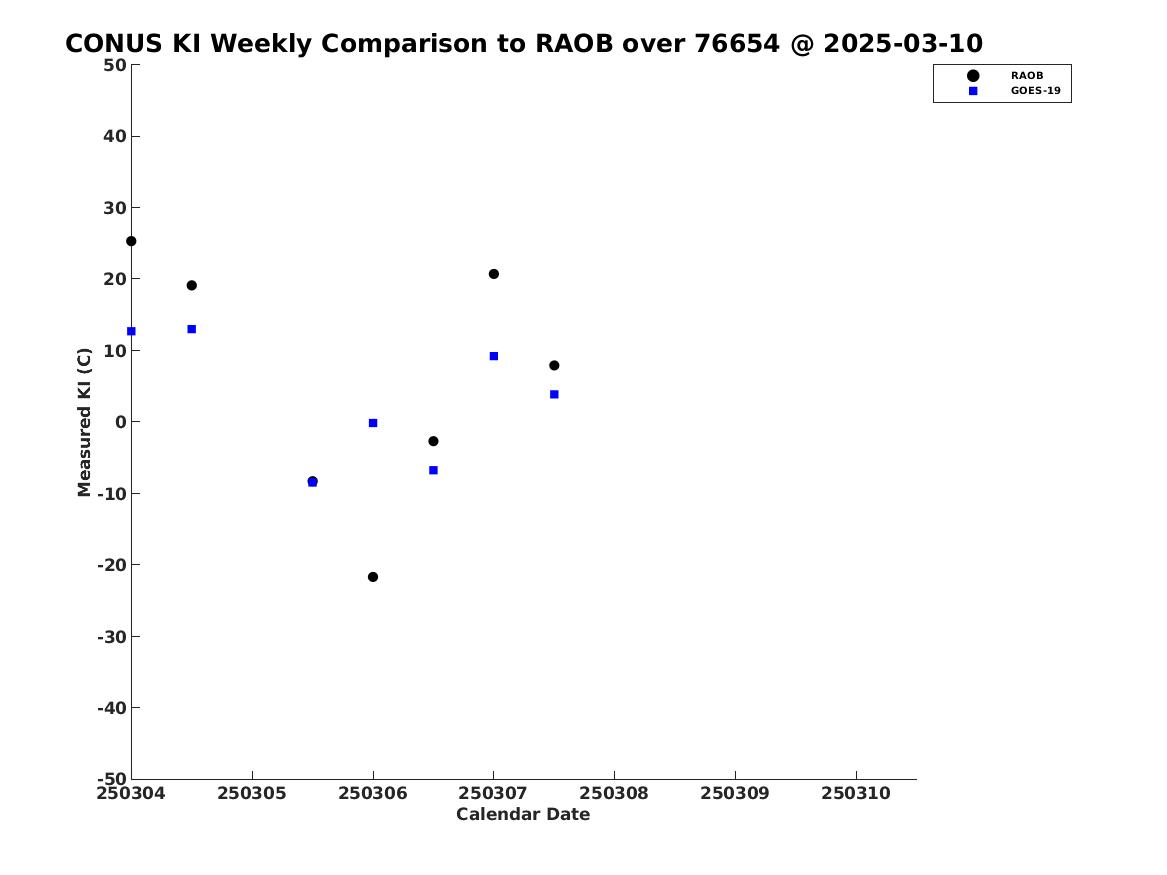 CONUS KI Weekly Comparison to RAOB over 76654 @ 2025-03-10

RAOB
GOES-19

Measured KI (C)

50
40
30
20
10
0
-10
-20
-30
-40
-50

250304 250305 250306 250307 250308 250309 250310

Calendar Date